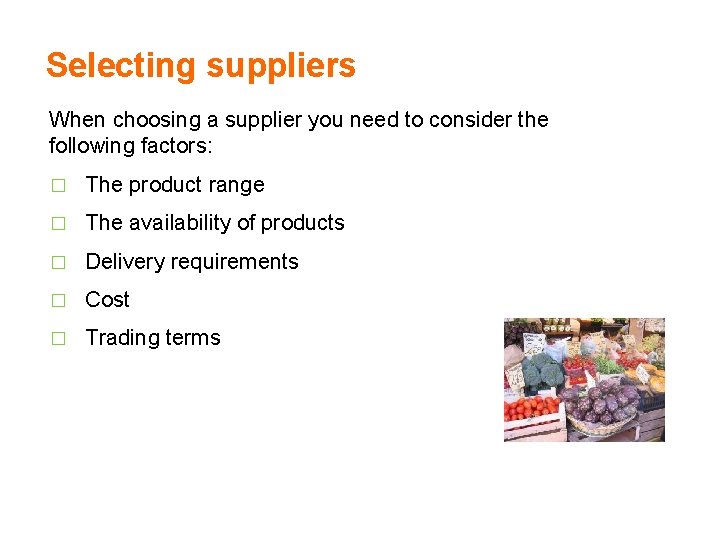 Selecting suppliers

When choosing a supplier you need to consider the following factors:

□ The product range

□ The availability of products

□ Delivery requirements

□ Cost

□ Trading terms